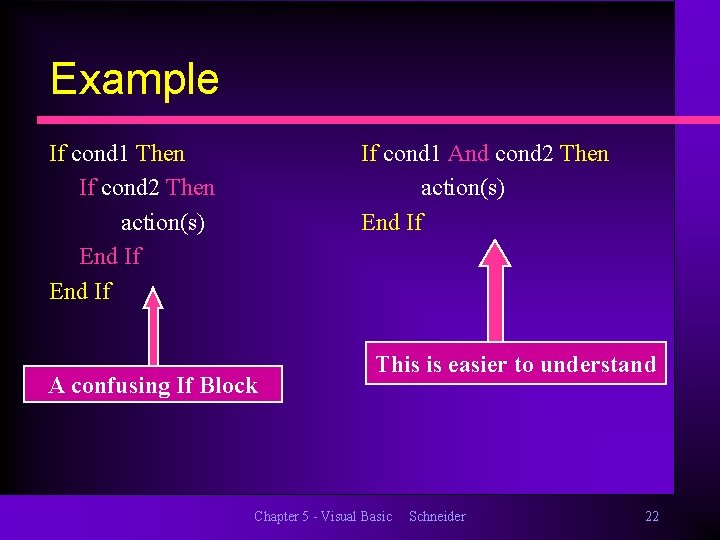 Example

If cond1 Then
If cond2 Then
action(s)
End If
End If

A confusing If Block

If cond1 And cond2 Then
action(s)
End If

This is easier to understand

Chapter 5 - Visual Basic Schneider 22